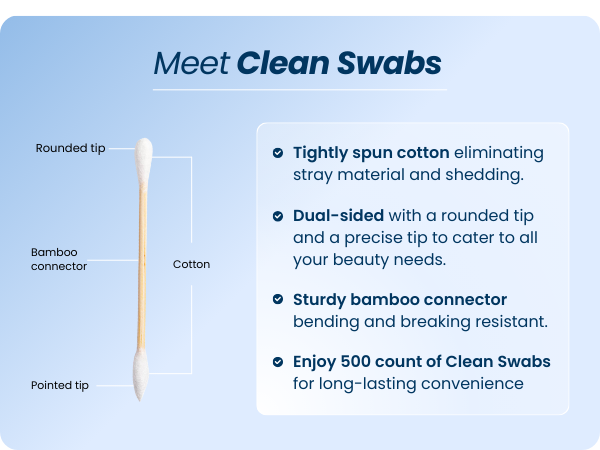 Meet Clean Swabs

Rounded tip

Bamboo connector

Cotton

Pointed tip

Tightly spun cotton eliminating stray material and shedding.

Dual-sided with a rounded tip and a precise tip to cater to all your beauty needs.

Sturdy bamboo connector bending and breaking resistant.

Enjoy 500 count of Clean Swabs for long-lasting convenience